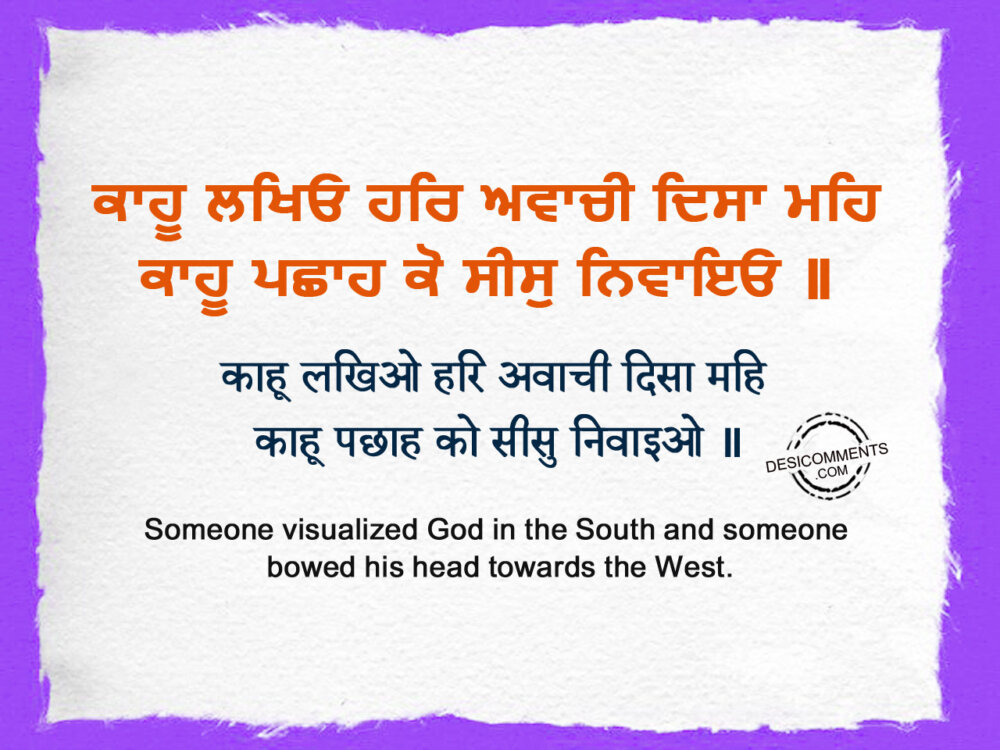 ਕਾਹੂ ਲਖਿਓ ਹਰਿ ਅਵਾਚੀ ਦਿਸਾ ਮਹਿ
ਕਾਹੂ ਪਛਾਹ ਕੋ ਸੀਸੁ ਨਿਵਾਇਓ ॥

काहू लखिओ हरि अवाची दिसा महि
काहू पछाह को सीसु निवाइओ ॥

DESICOMMENTS .COM

Someone visualized God in the South and someone bowed his head towards the West.